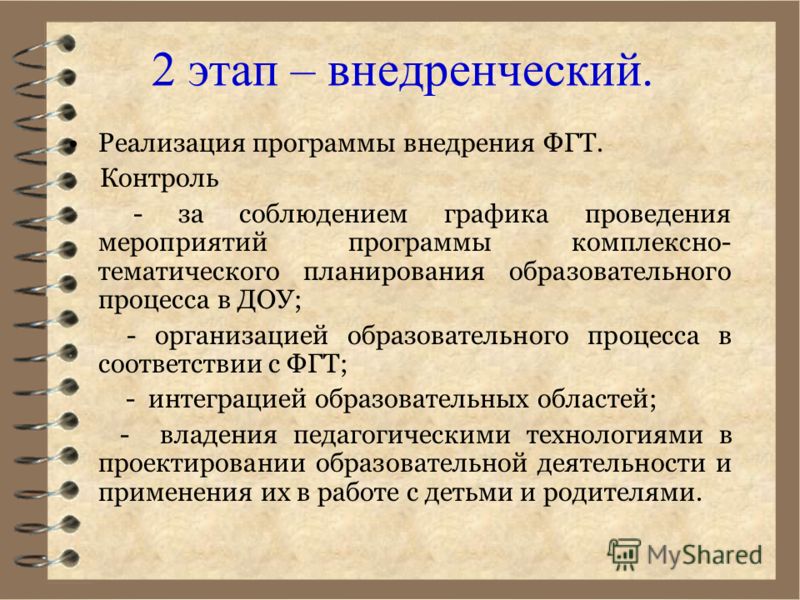 2 этап – внедренческий.

• Реализация программы внедрения ФГТ.

Контроль

- за соблюдением графика проведения мероприятий программы комплексно-тематического планирования образовательного процесса в ДОУ;

- организацией образовательного процесса в соответствии с ФГТ;

- интеграцией образовательных областей;

- владения педагогическими технологиями в проектировании образовательной деятельности и применения их в работе с детьми и родителями.

MyShared